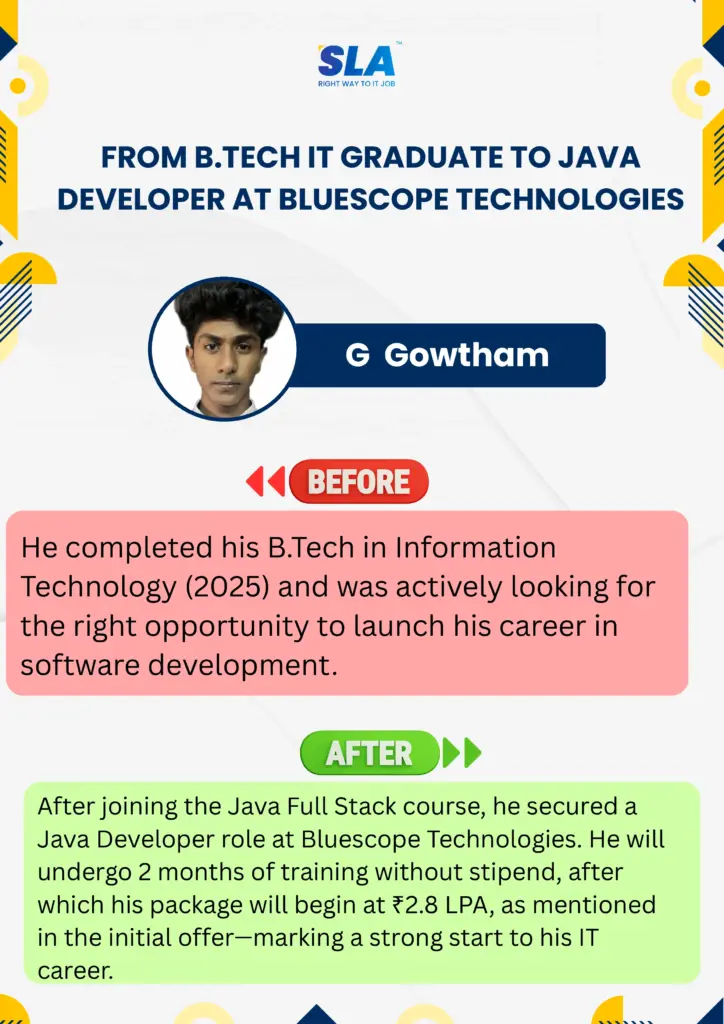 SLA™
RIGHT WAY TO IT JOB

FROM B.TECH IT GRADUATE TO JAVA DEVELOPER AT BLUESCOPE TECHNOLOGIES

G Gowtham

BEFORE

He completed his B.Tech in Information Technology (2025) and was actively looking for the right opportunity to launch his career in software development.

AFTER

After joining the Java Full Stack course, he secured a Java Developer role at Bluescope Technologies. He will undergo 2 months of training without stipend, after which his package will begin at ₹2.8 LPA, as mentioned in the initial offer—marking a strong start to his IT career.